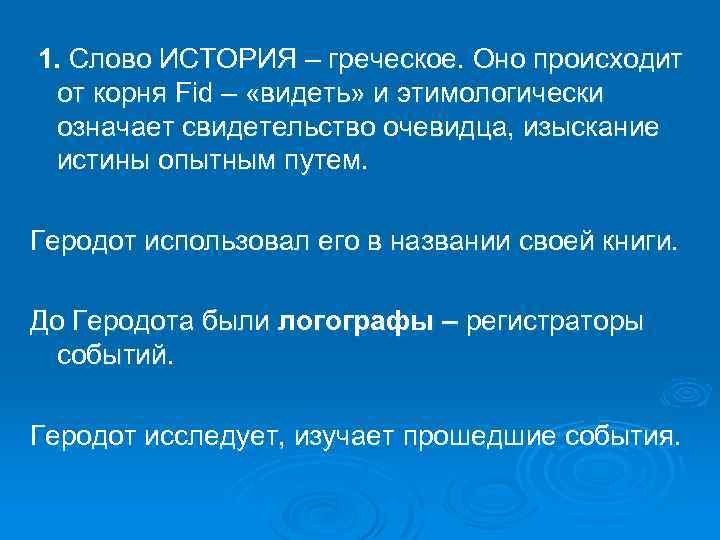 1. Слово ИСТОРИЯ – греческое. Оно происходит от корня Fid – «видеть» и этимологически означает свидетельство очевидца, изыскание истины опытным путем.

Геродот использовал его в названии своей книги.

До Геродота были **логографы –** регистраторы событий.

Геродот исследует, изучает прошедшие события.